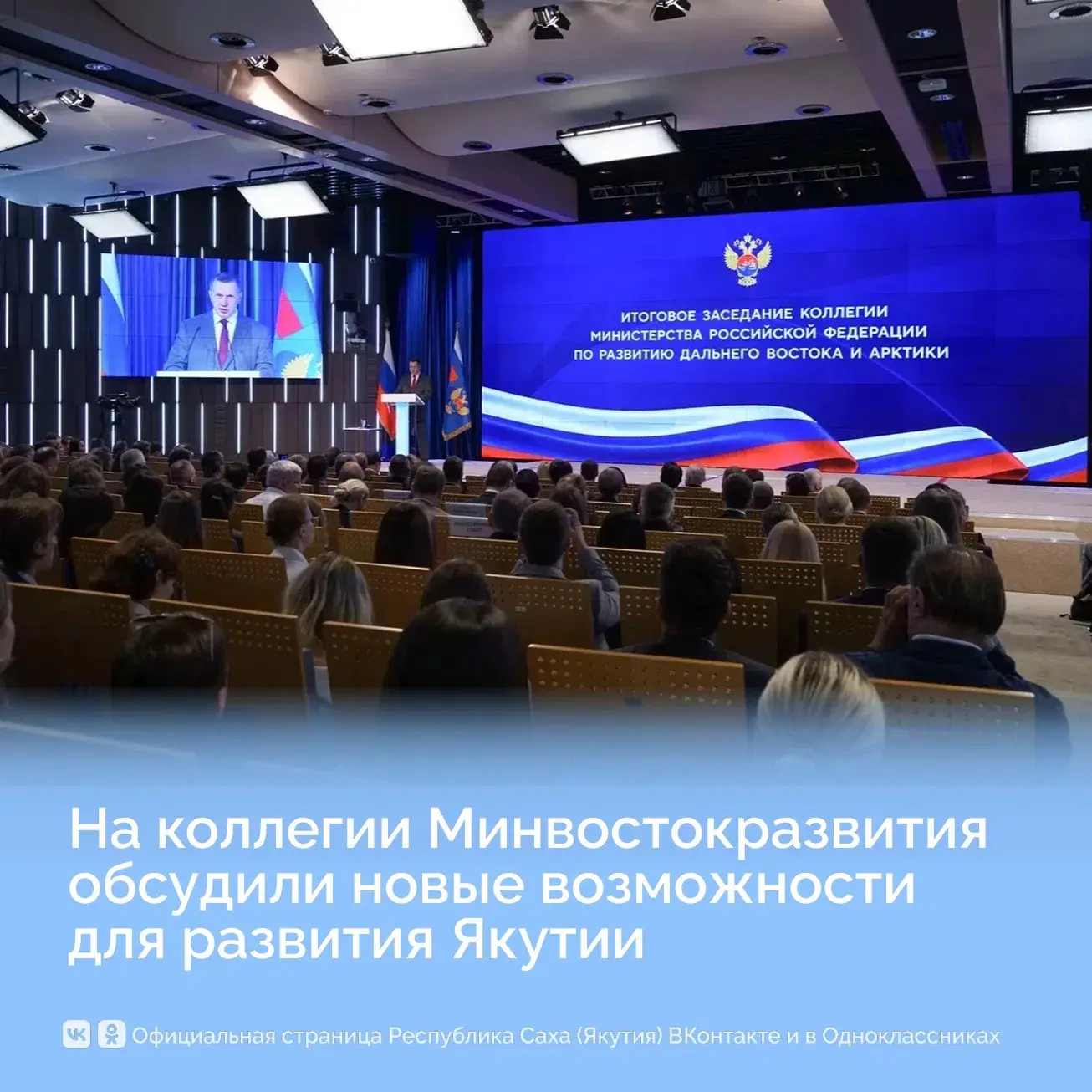 ИТОГОВОЕ ЗАСЕДАНИЕ КОЛЛЕГИИ МИНИСТЕРСТВА РОССИЙСКОЙ ФЕДЕРАЦИИ ПО РАЗВИТИЮ ДАЛЬНЕГО ВОСТОКА И АРКТИКИ

На коллегии Минвостокразвития обсудили новые возможности для развития Якутии

Официальная страница Республика Саха (Якутия) ВКонтакте и в Одноклассниках